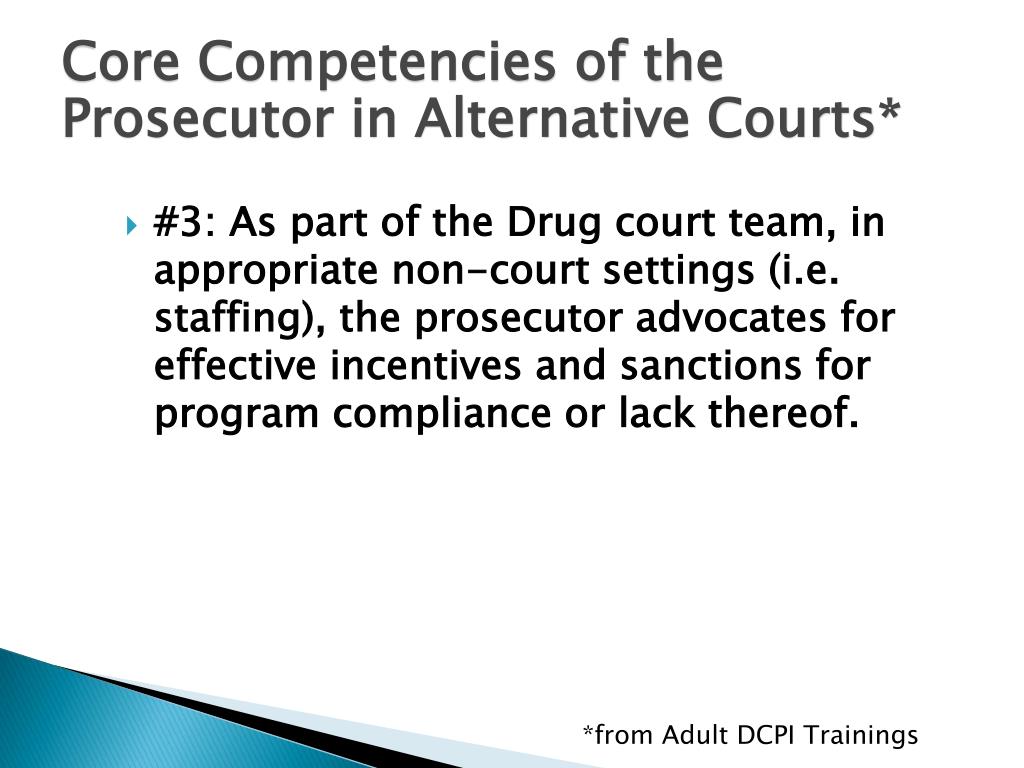 Core Competencies of the Prosecutor in Alternative Courts*

#3: As part of the Drug court team, in appropriate non-court settings (i.e. staffing), the prosecutor advocates for effective incentives and sanctions for program compliance or lack thereof.

*from Adult DCPI Trainings